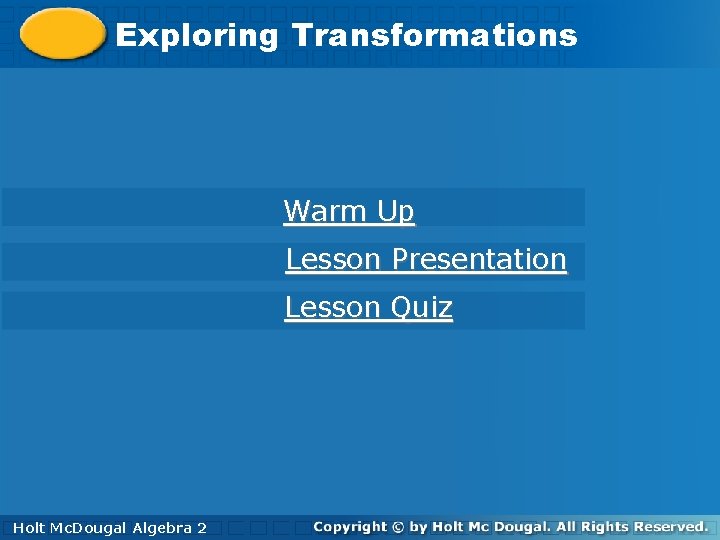 Exploring Transformations

Warm Up

Lesson Presentation

Lesson Quiz

Holt McDougal Algebra 2

Copyright © by Holt Mc Dougal. All Rights Reserved.